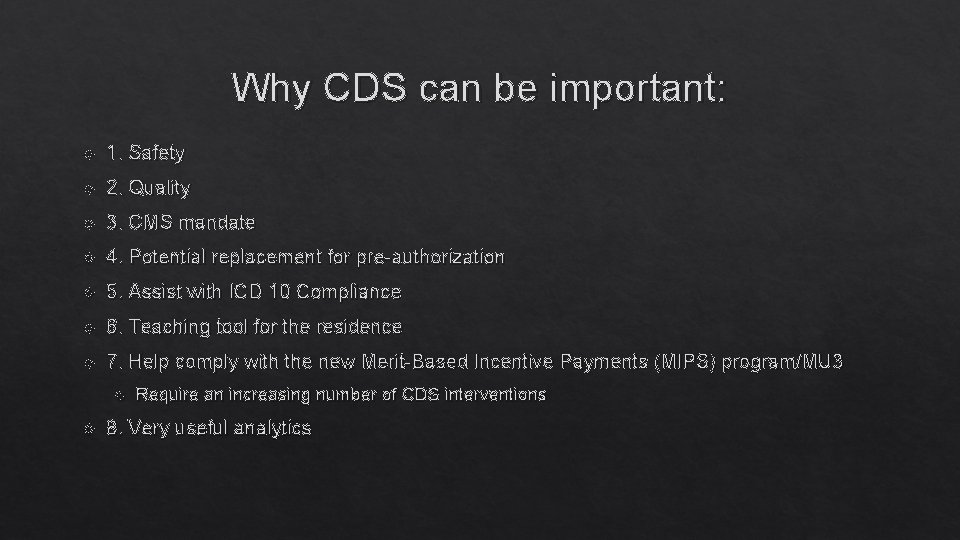 Why CDS can be important:

1. Safety

2. Quality

3. CMS mandate

4. Potential replacement for pre-authorization

5. Assist with ICD 10 Compliance

6. Teaching tool for the residence

7. Help comply with the new Merit-Based Incentive Payments (MIPS) program/MU3

Require an increasing number of CDS interventions

8. Very useful analytics